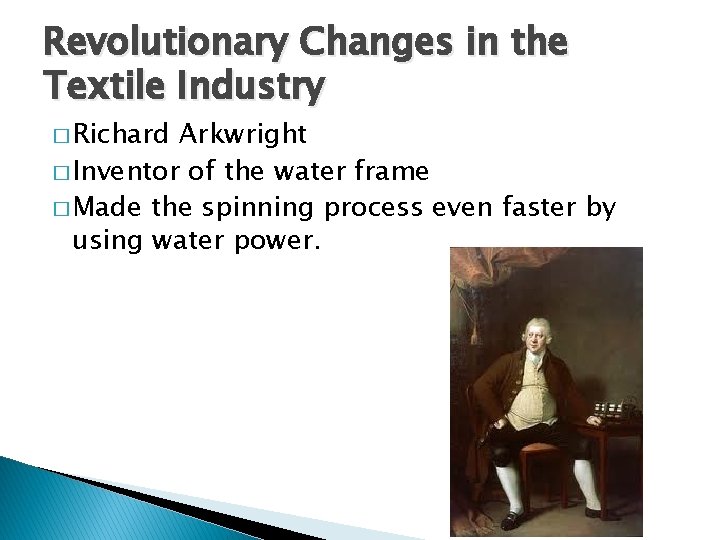 Revolutionary Changes in the Textile Industry

□ Richard Arkwright
□ Inventor of the water frame
□ Made the spinning process even faster by using water power.